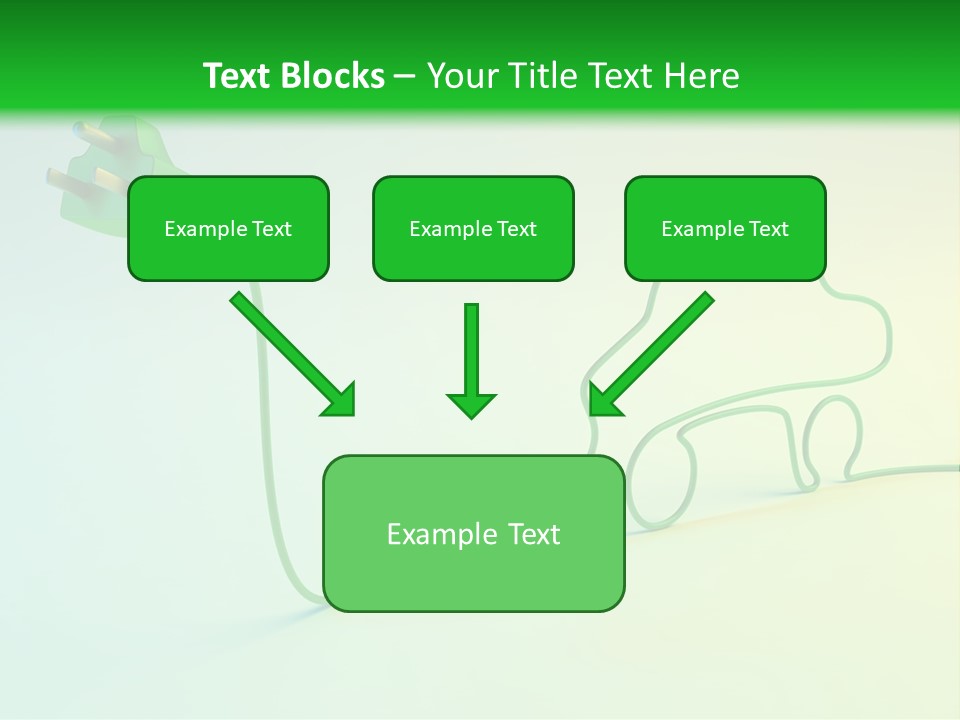 Text Blocks – Your Title Text Here

Example Text

Example Text

Example Text

Example Text